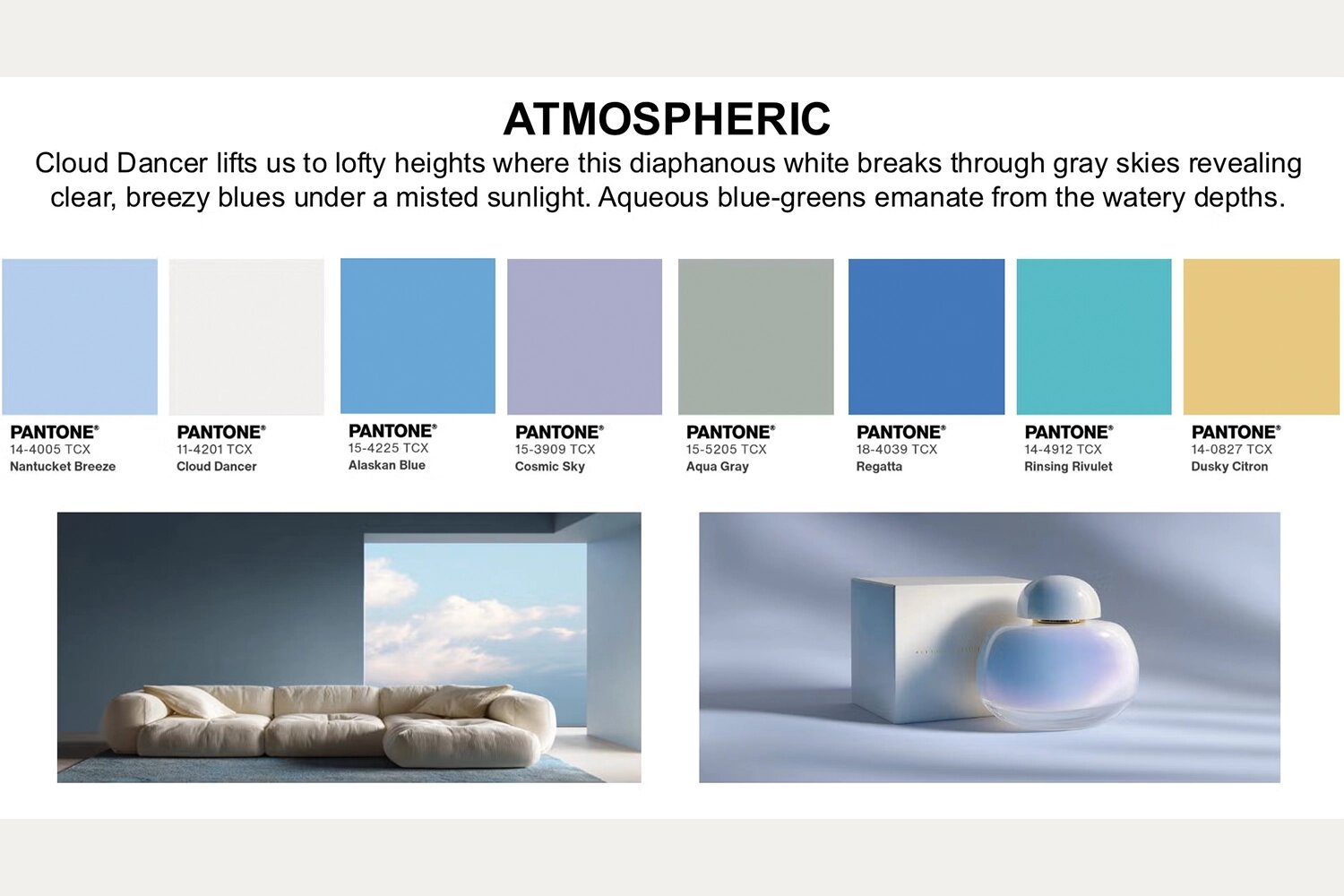 ATMOSPHERIC

Cloud Dancer lifts us to lofty heights where this diaphanous white breaks through gray skies revealing clear, breezy blues under a misted sunlight. Aqueous blue-greens emanate from the watery depths.

PANTONE®
14-4005 TCX
Nantucket Breeze

PANTONE®
11-4201 TCX
Cloud Dancer

PANTONE®
15-4225 TCX
Alaskan Blue

PANTONE®
15-3909 TCX
Cosmic Sky

PANTONE®
15-5205 TCX
Aqua Gray

PANTONE®
18-4039 TCX
Regatta

PANTONE®
14-4912 TCX
Rinsing Rivulet

PANTONE®
14-0827 TCX
Dusky Citron